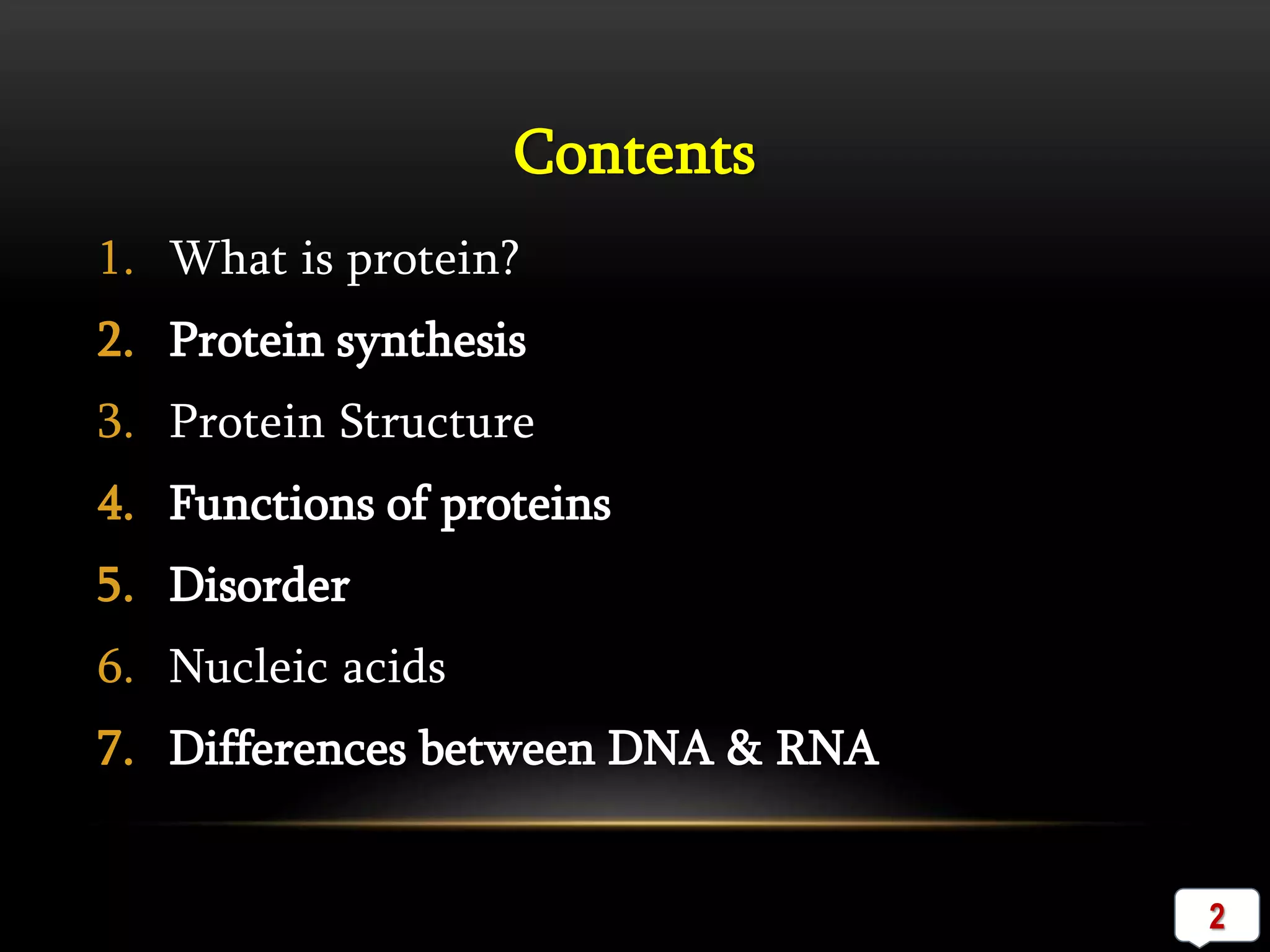 Contents

1. What is protein?
2. Protein synthesis
3. Protein Structure
4. Functions of proteins
5. Disorder
6. Nucleic acids
7. Differences between DNA & RNA

2